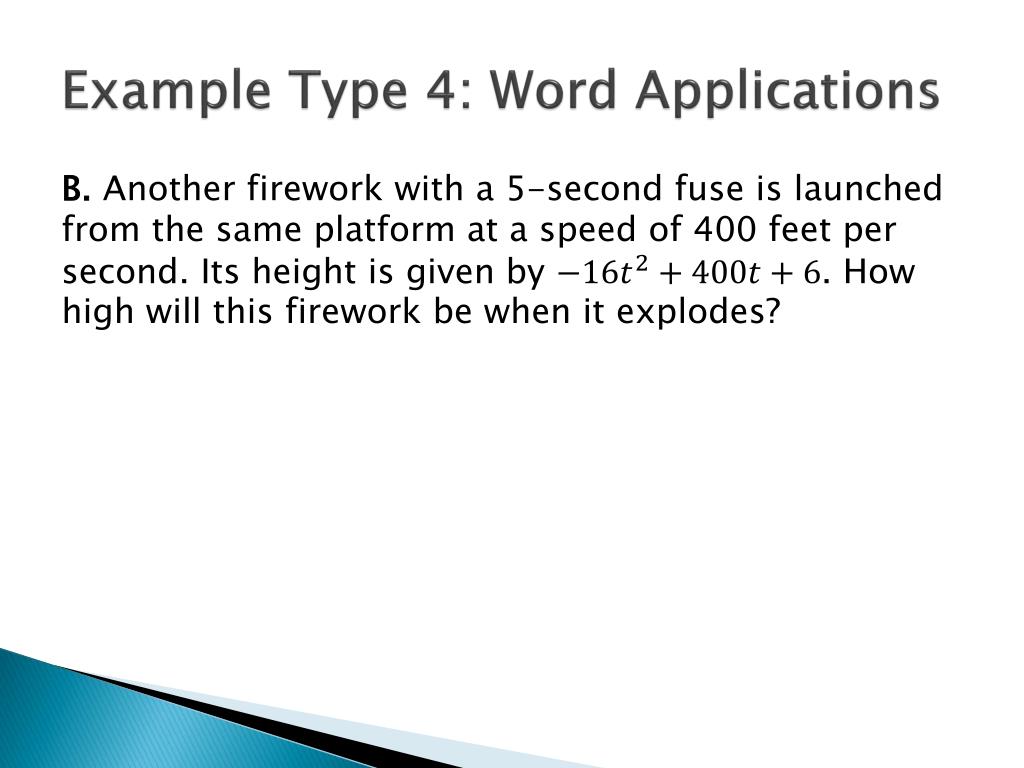 Example Type 4: Word Applications

B. Another firework with a 5-second fuse is launched from the same platform at a speed of 400 feet per second. Its height is given by $-16t^2 + 400t + 6$. How high will this firework be when it explodes?